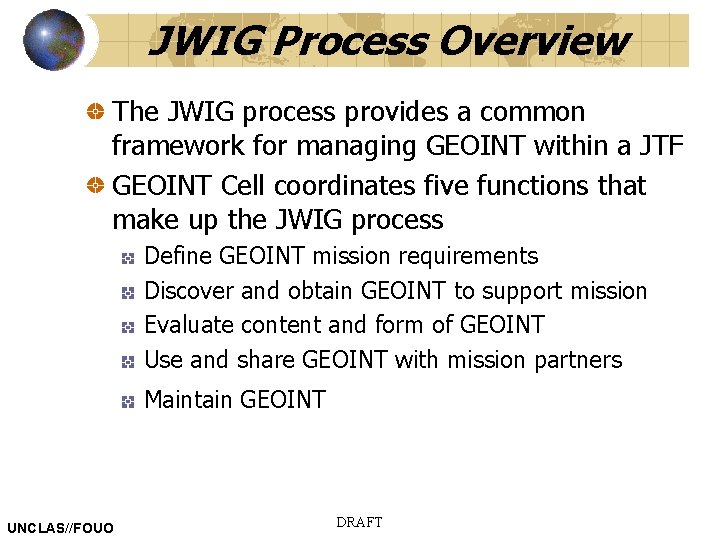 JWIG Process Overview

The JWIG process provides a common framework for managing GEOINT within a JTF

GEOINT Cell coordinates five functions that make up the JWIG process

Define GEOINT mission requirements

Discover and obtain GEOINT to support mission

Evaluate content and form of GEOINT

Use and share GEOINT with mission partners

Maintain GEOINT

UNCLAS//FOUO

DRAFT